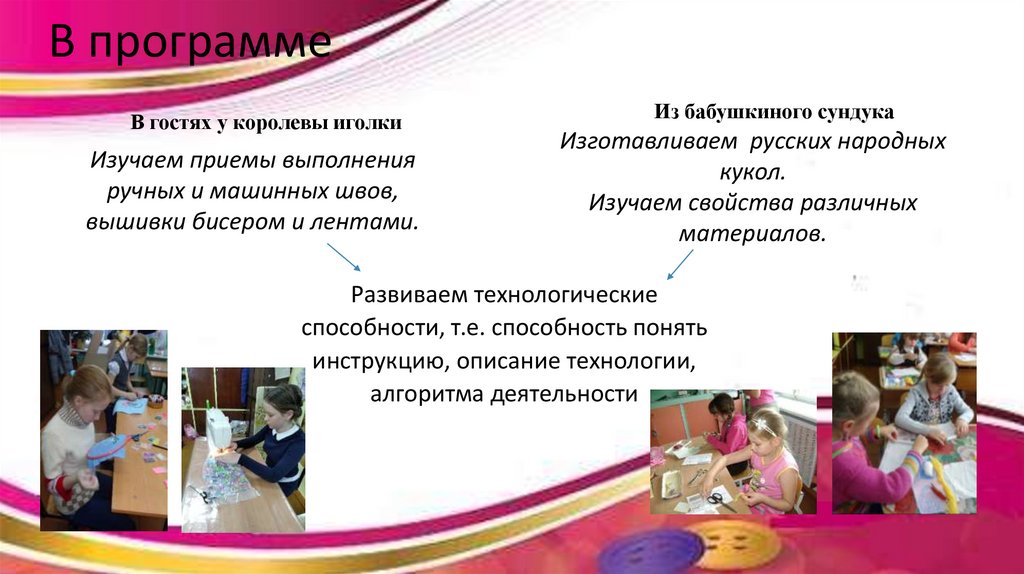 В программе

В гостях у королевы иголки

Изучаем приемы выполнения ручных и машинных швов, вышивки бисером и лентами.

Из бабушкиного сундука

Изготавливаем русских народных кукол.

Изучаем свойства различных материалов.

Развиваем технологические способности, т.е. способность понять инструкцию, описание технологии, алгоритма деятельности